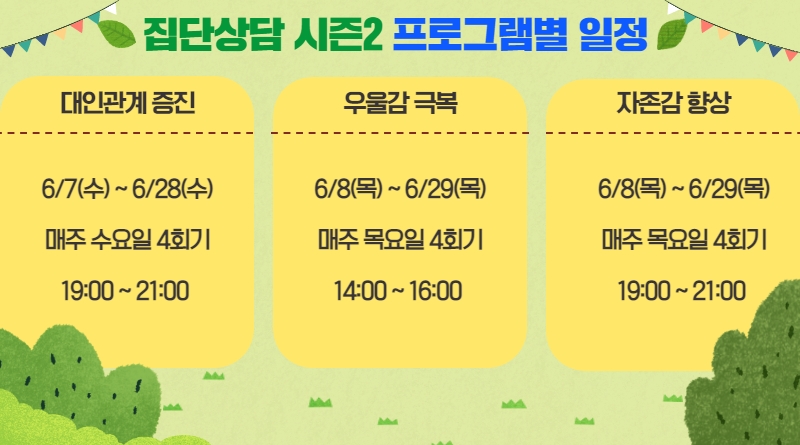 집단상담 시즌2 프로그램별 일정

대인관계 증진

6/7(수) ~ 6/28(수)

매주 수요일 4회기

19:00 ~ 21:00

우울감 극복

6/8(목) ~ 6/29(목)

매주 목요일 4회기

14:00 ~ 16:00

자존감 향상

6/8(목) ~ 6/29(목)

매주 목요일 4회기

19:00 ~ 21:00